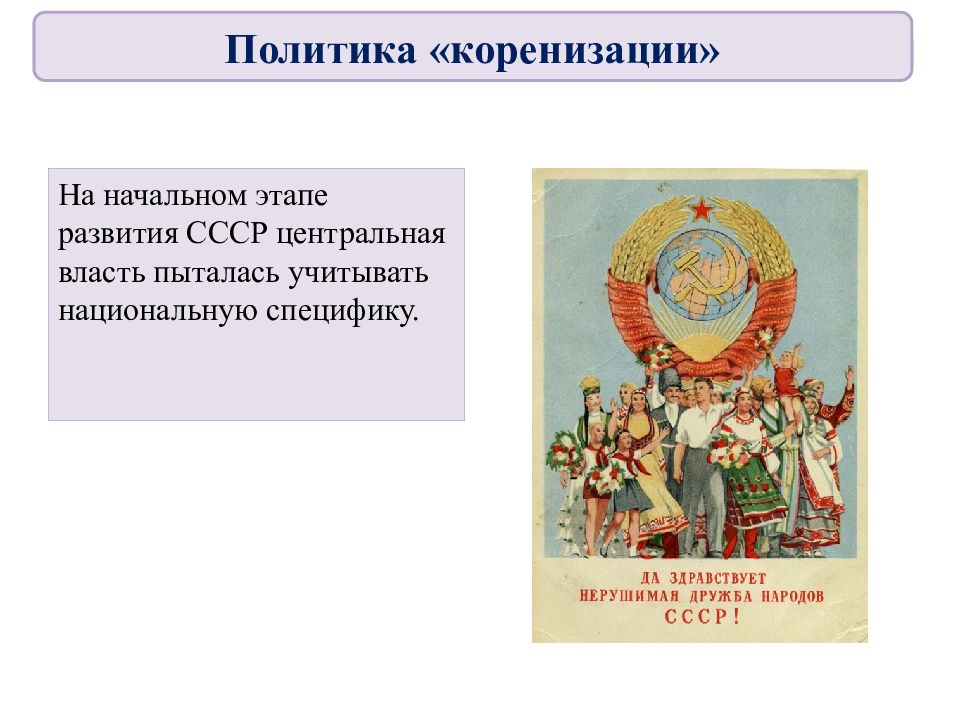 Политика «коренизации»

На начальном этапе развития СССР центральная власть пыталась учитывать национальную специфику.

ДА ЗДРАВСТВУЕТ НЕРУШИМАЯ ДРУЖБА НАРОДОВ СССР!